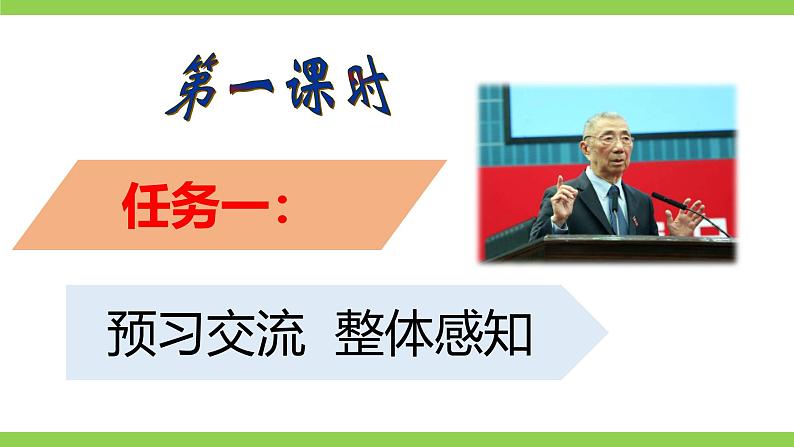 第一课时

任务一：

预习交流 整体感知